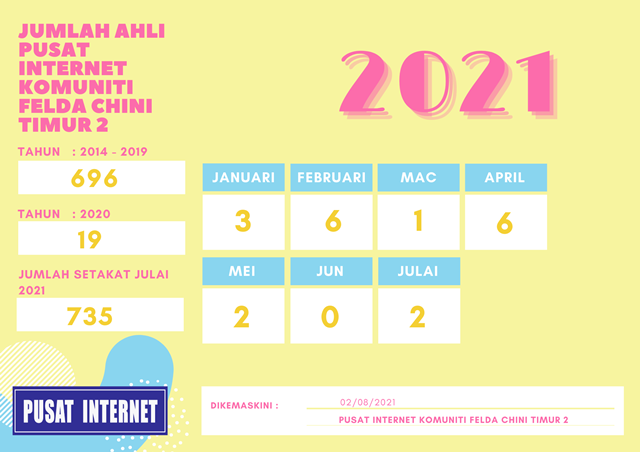 JUMLAH AHLI PUSAT INTERNET KOMUNITI FELDA CHINI TIMUR 2

2021

TAHUN : 2014 - 2019

696

TAHUN : 2020

19

JUMLAH SETAKAT JULAI 2021

735

| JANUARI | FEBRUARI | MAC | APRIL |
|---|---|---|---|
| 3 | 6 | 1 | 6 |

| MEI | JUN | JULAI |
|---|---|---|
| 2 | 0 | 2 |

PUSAT INTERNET

DIKEMASKINI : 02/08/2021

PUSAT INTERNET KOMUNITI FELDA CHINI TIMUR 2